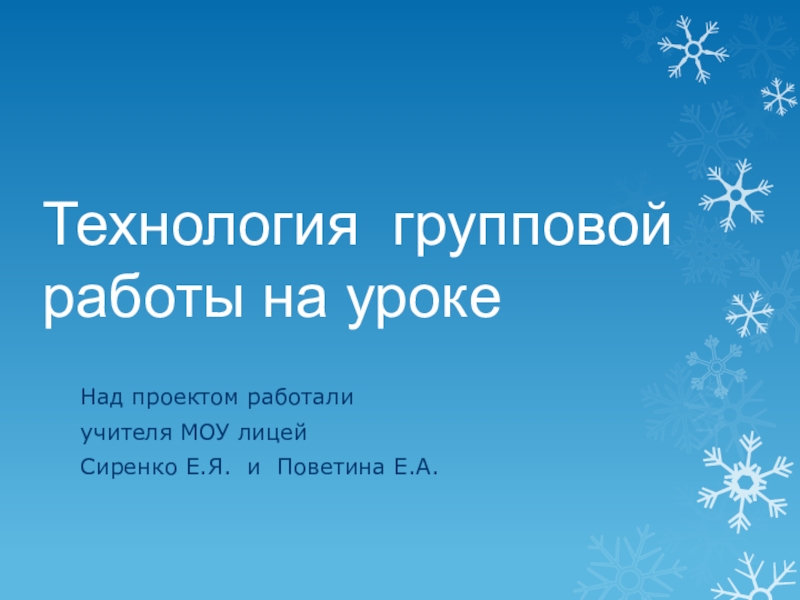 Технология групповой работы на уроке

Над проектом работали
учителя МОУ лицей
Сиренко Е.Я. и Поветина Е.А.